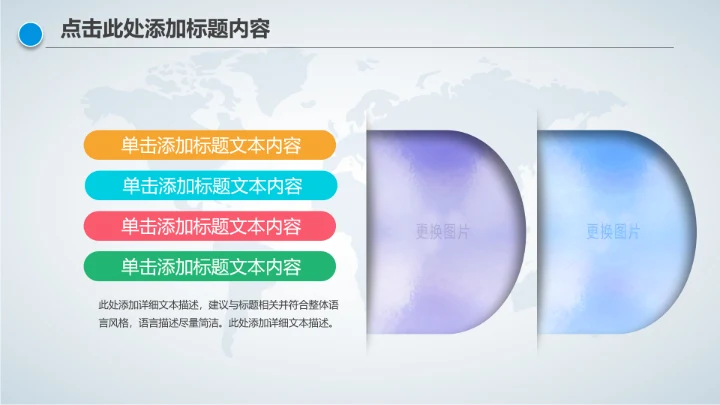 点击此处添加标题内容

单击添加标题文本内容

单击添加标题文本内容

单击添加标题文本内容

单击添加标题文本内容

此处添加详细文本描述，建议与标题相关并符合整体语言风格，语言描述尽量简洁。此处添加详细文本描述。

更换图片

更换图片